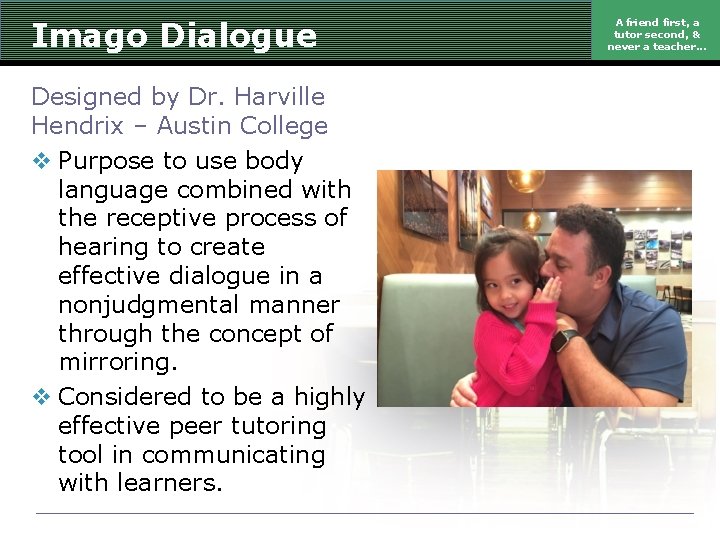 Imago Dialogue

A friend first, a tutor second, & never a teacher…

Designed by Dr. Harville Hendrix – Austin College

❖ Purpose to use body language combined with the receptive process of hearing to create effective dialogue in a nonjudgmental manner through the concept of mirroring.

❖ Considered to be a highly effective peer tutoring tool in communicating with learners.